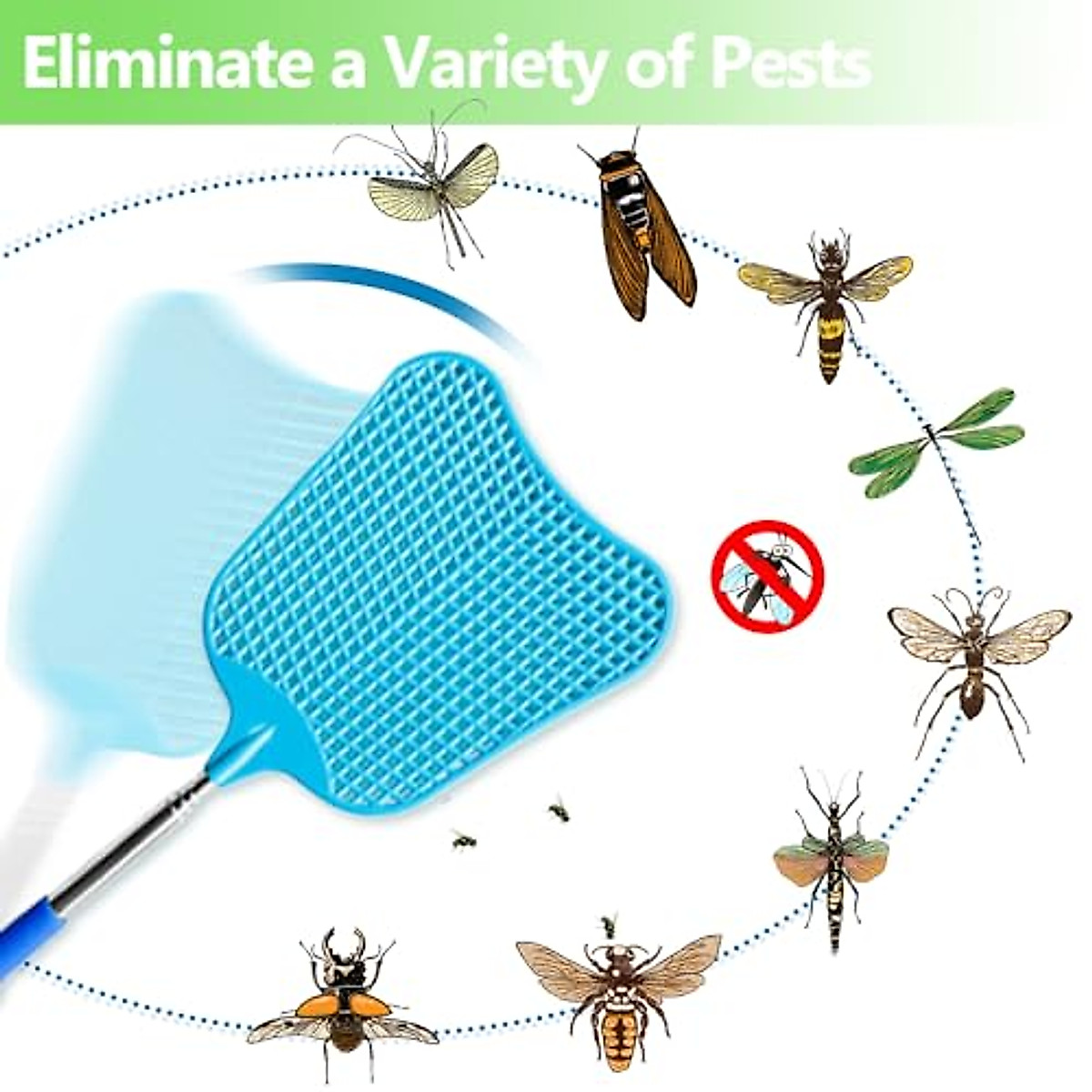 Eliminate a Variety of Pests